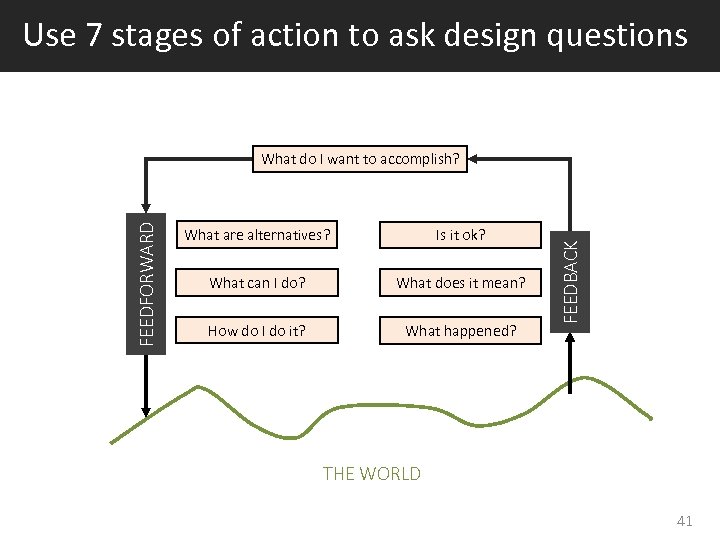 Use 7 stages of action to ask design questions

What do I want to accomplish?

FEEDFORWARD

What are alternatives?

What can I do?

How do I do it?

Is it ok?

What does it mean?

What happened?

FEEDBACK

THE WORLD

41